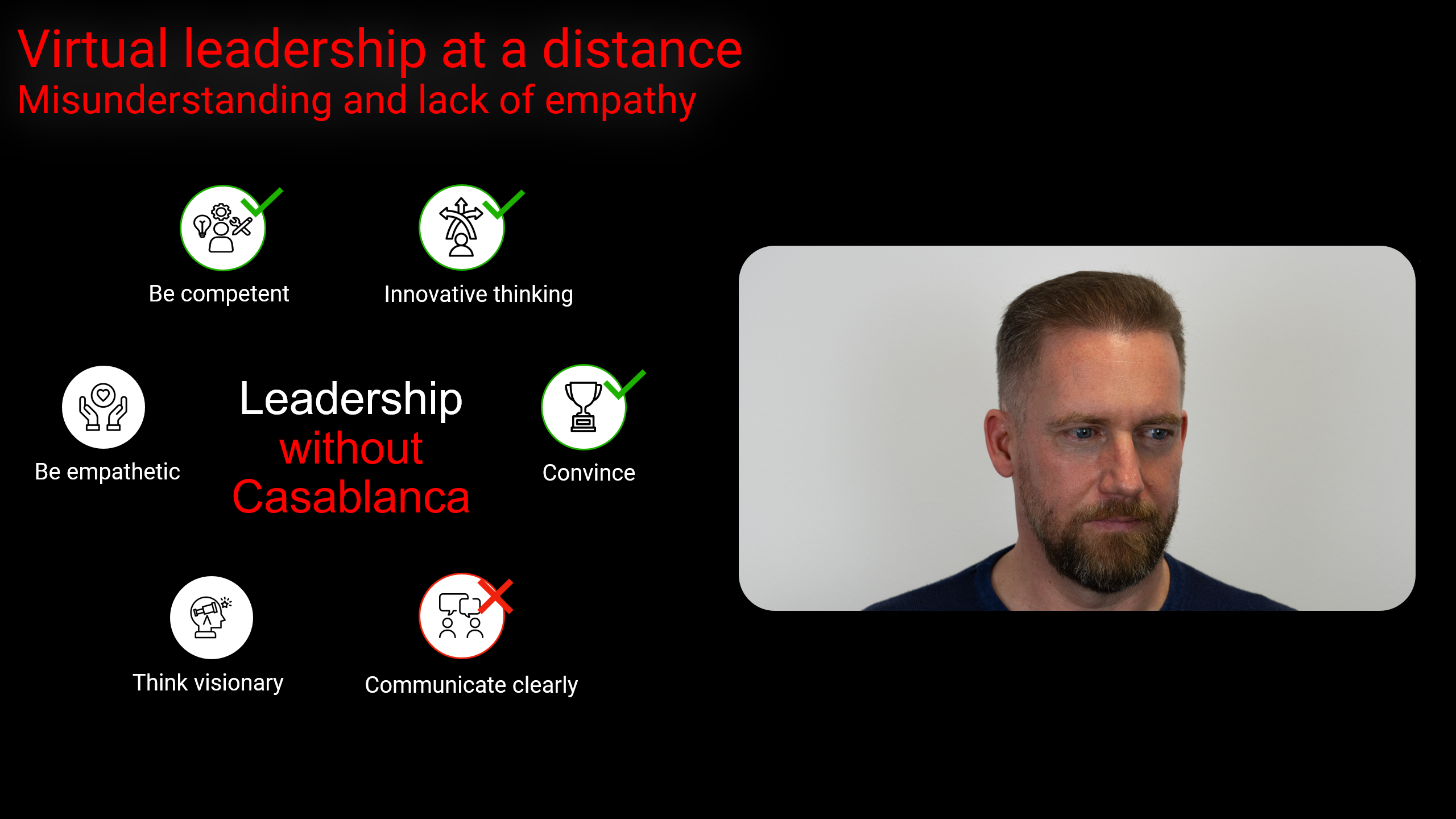 Virtual leadership at a distance
Misunderstanding and lack of empathy

Be competent

Innovative thinking

Be empathetic

Leadership
without
Casablanca

Convince

Think visionary

Communicate clearly